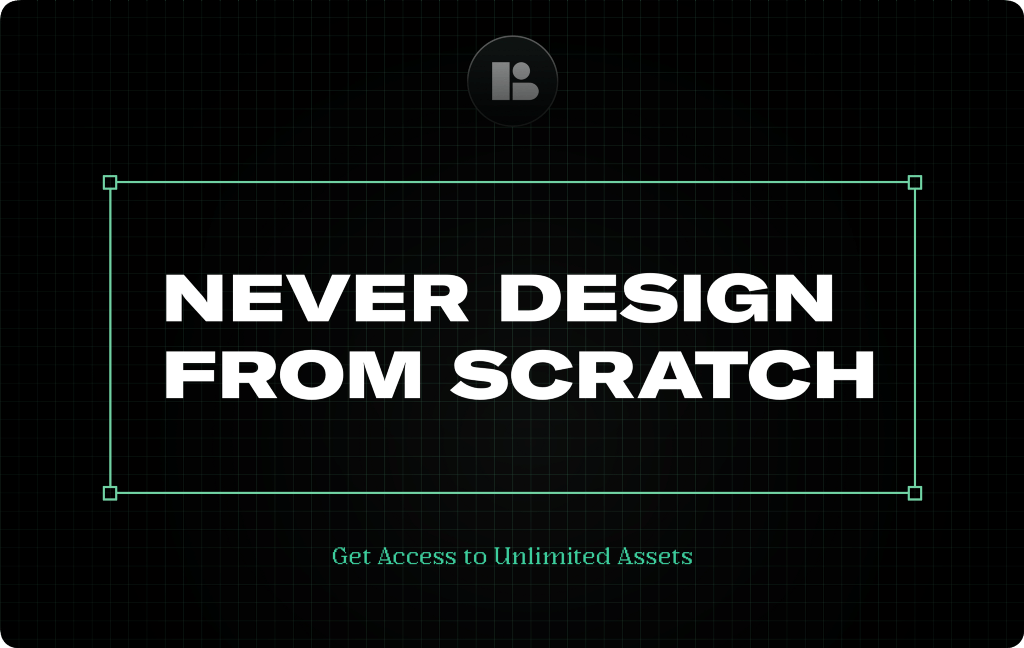 NEVER DESIGN FROM SCRATCH

Get Access to Unlimited Assets